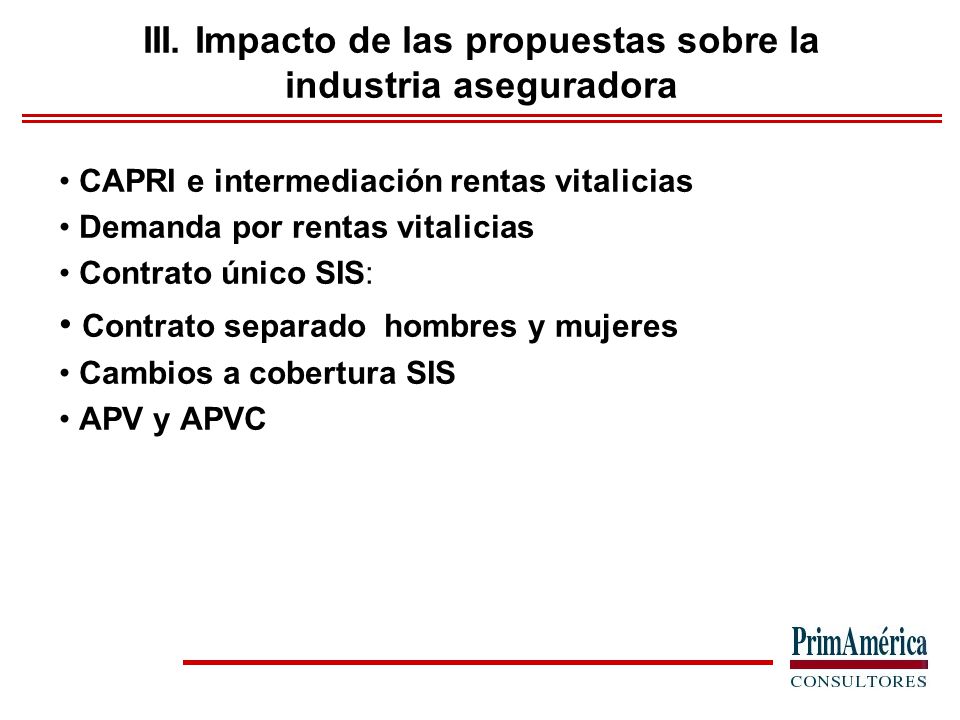 III. Impacto de las propuestas sobre la industria aseguradora

• CAPRI e intermediación rentas vitalicias
• Demanda por rentas vitalicias
• Contrato único SIS:
• Contrato separado hombres y mujeres
• Cambios a cobertura SIS
• APV y APVC

PrimAmérica
CONSULTORES